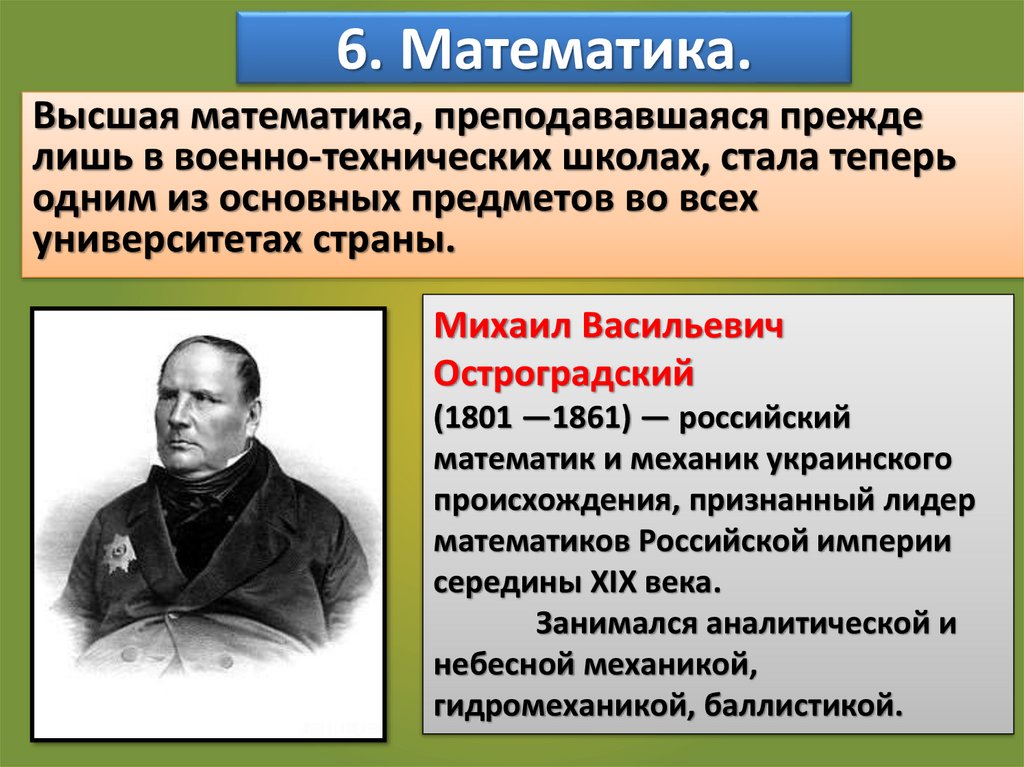 6. Математика.

Высшая математика, преподававшаяся прежде лишь в военно-технических школах, стала теперь одним из основных предметов во всех университетах страны.

Михаил Васильевич Остроградский

(1801 —1861) — российский математик и механик украинского происхождения, признанный лидер математиков Российской империи середины XIX века.

Занимался аналитической и небесной механикой, гидромеханикой, баллистикой.